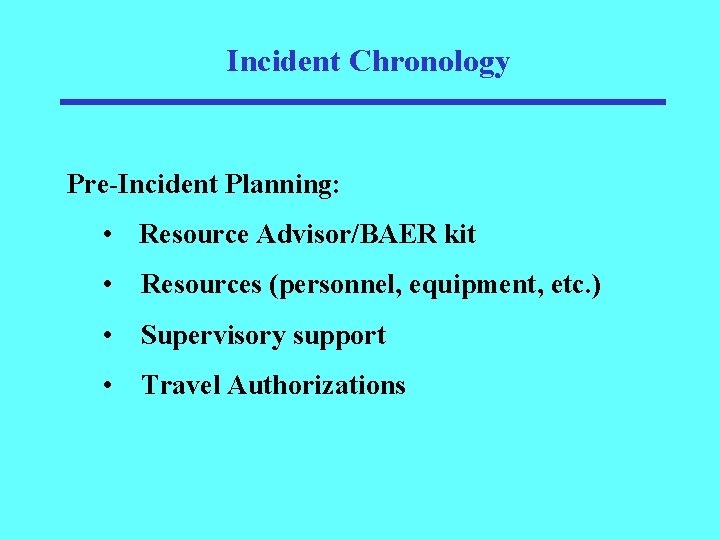 Incident Chronology

Pre-Incident Planning:

• Resource Advisor/BAER kit

• Resources (personnel, equipment, etc.)

• Supervisory support

• Travel Authorizations